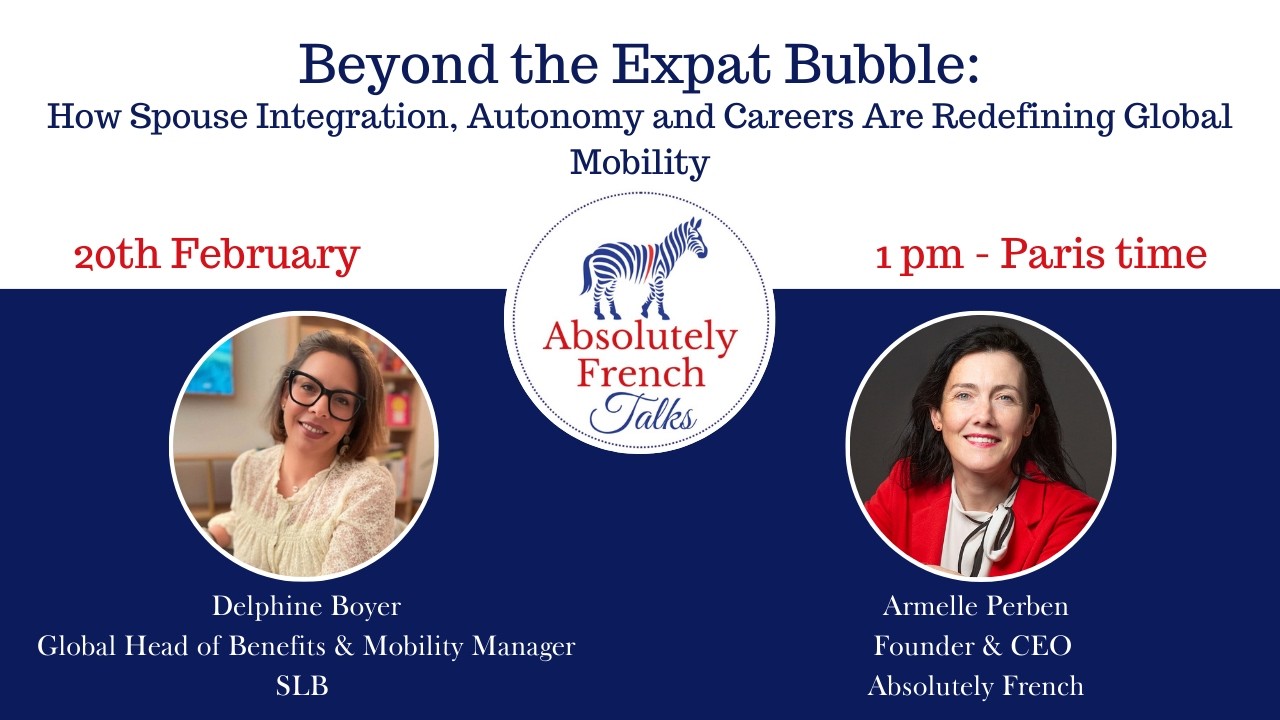 Beyond the Expat Bubble:
How Spouse Integration, Autonomy and Careers Are Redefining Global Mobility

20th February

Absolutely French Talks

1 pm - Paris time

Delphine Boyer
Global Head of Benefits & Mobility Manager
SLB

Armelle Perben
Founder & CEO
Absolutely French